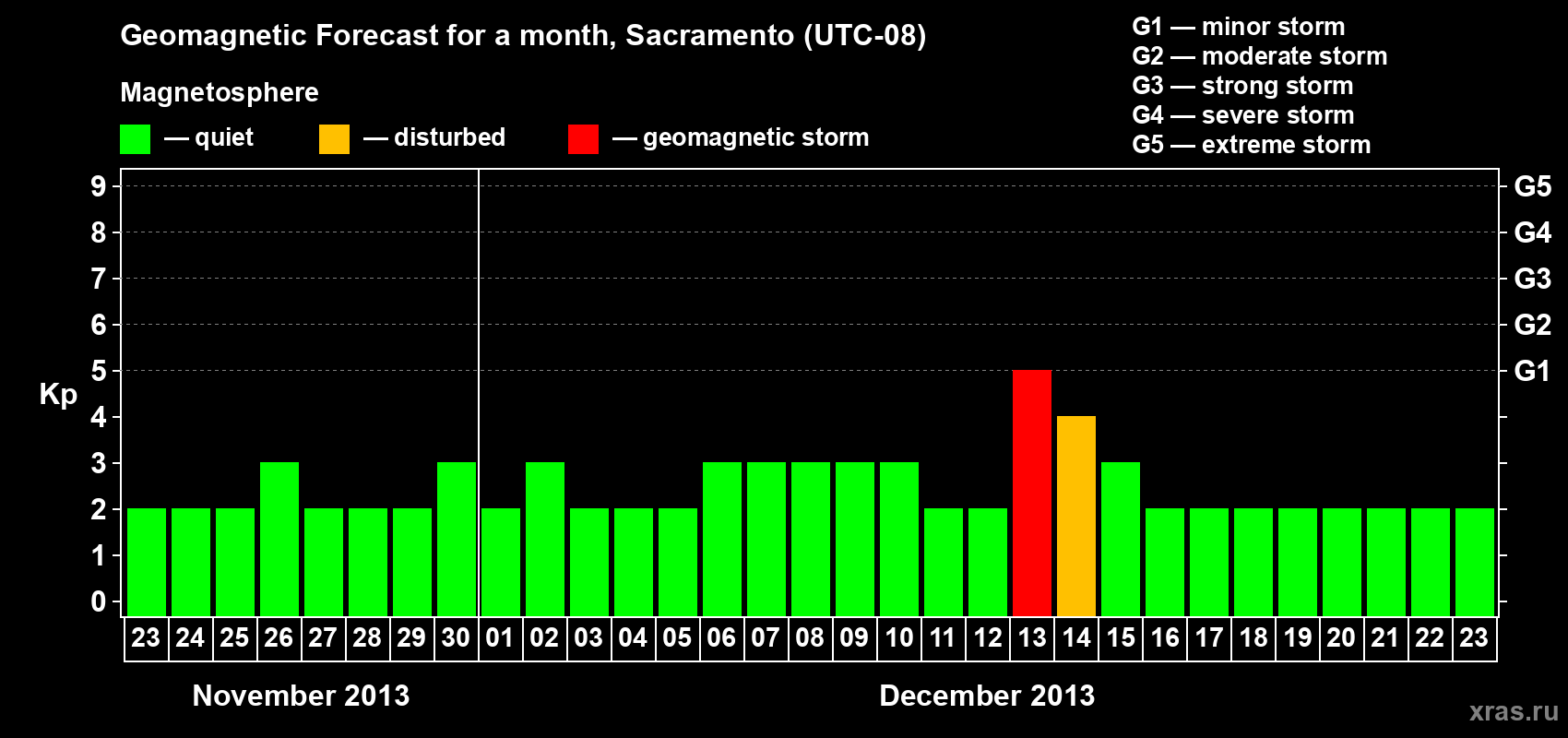 Geomagnetic Forecast for a month, Sacramento (UTC-08)

Magnetosphere

— quiet — disturbed — geomagnetic storm

G1 — minor storm
G2 — moderate storm
G3 — strong storm
G4 — severe storm
G5 — extreme storm

Kp

9
8
7
6
5
4
3
2
1
0

G5
G4
G3
G2
G1

23 24 25 26 27 28 29 30 01 02 03 04 05 06 07 08 09 10 11 12 13 14 15 16 17 18 19 20 21 22 23

November 2013

December 2013

xras.ru